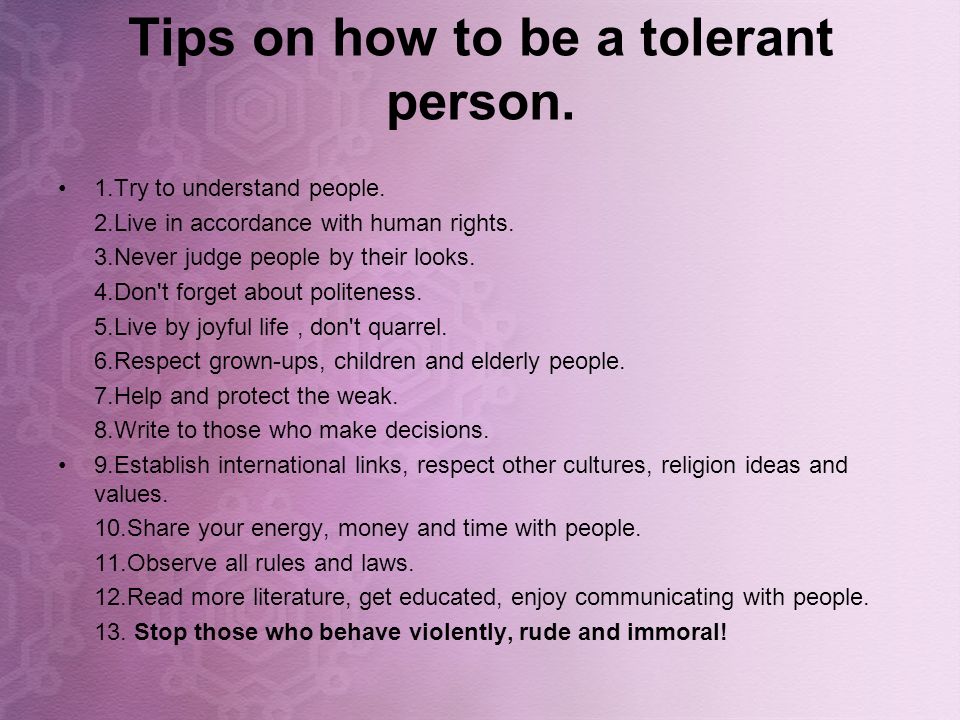 Tips on how to be a tolerant person.

• 1.Try to understand people.
2.Live in accordance with human rights.
3.Never judge people by their looks.
4.Don't forget about politeness.
5.Live by joyful life , don't quarrel.
6.Respect grown-ups, children and elderly people.
7.Help and protect the weak.
8.Write to those who make decisions.
• 9.Establish international links, respect other cultures, religion ideas and values.
10.Share your energy, money and time with people.
11.Observe all rules and laws.
12.Read more literature, get educated, enjoy communicating with people.
13. Stop those who behave violently, rude and immoral!